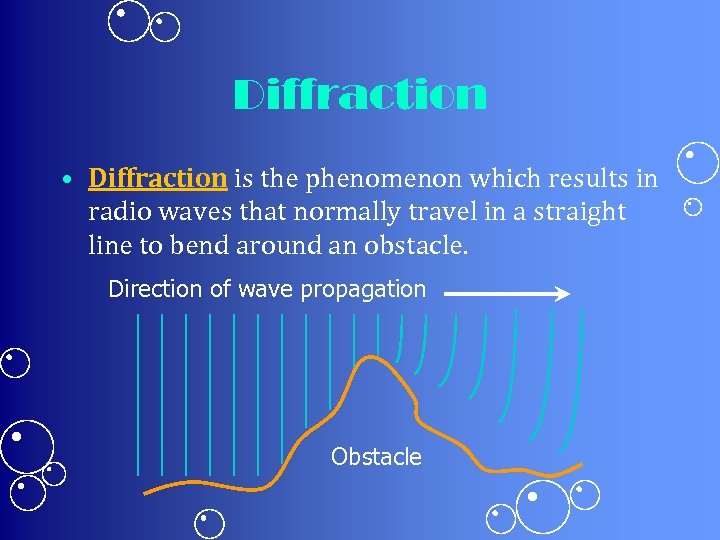 Diffraction

• Diffraction is the phenomenon which results in radio waves that normally travel in a straight line to bend around an obstacle.

Direction of wave propagation

Obstacle